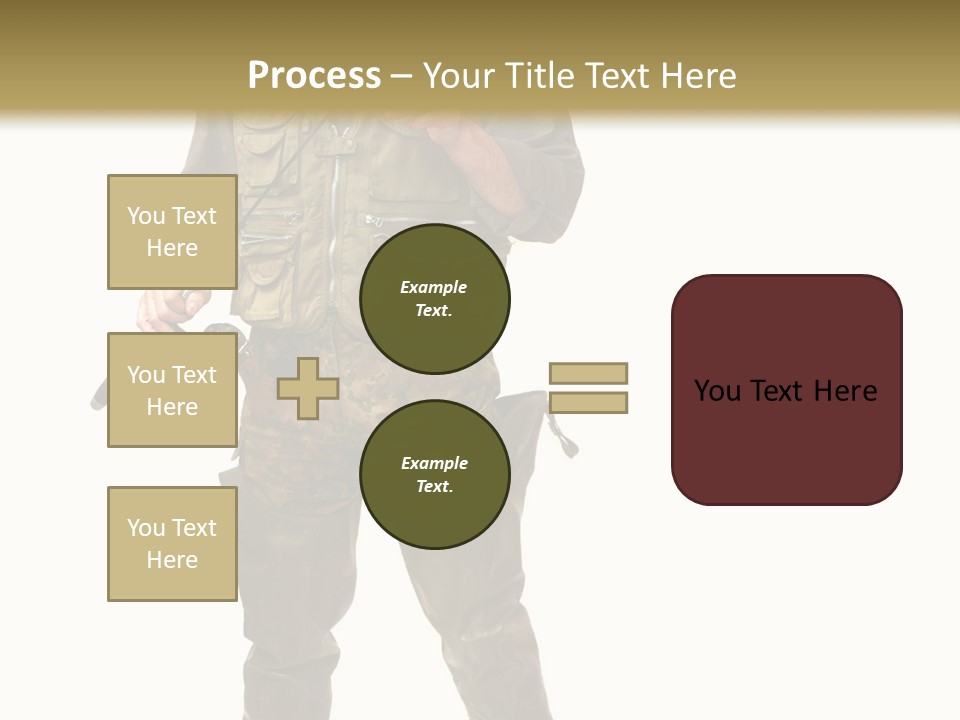 Process – Your Title Text Here

You Text Here

You Text Here

You Text Here

Example Text.

Example Text.

You Text Here